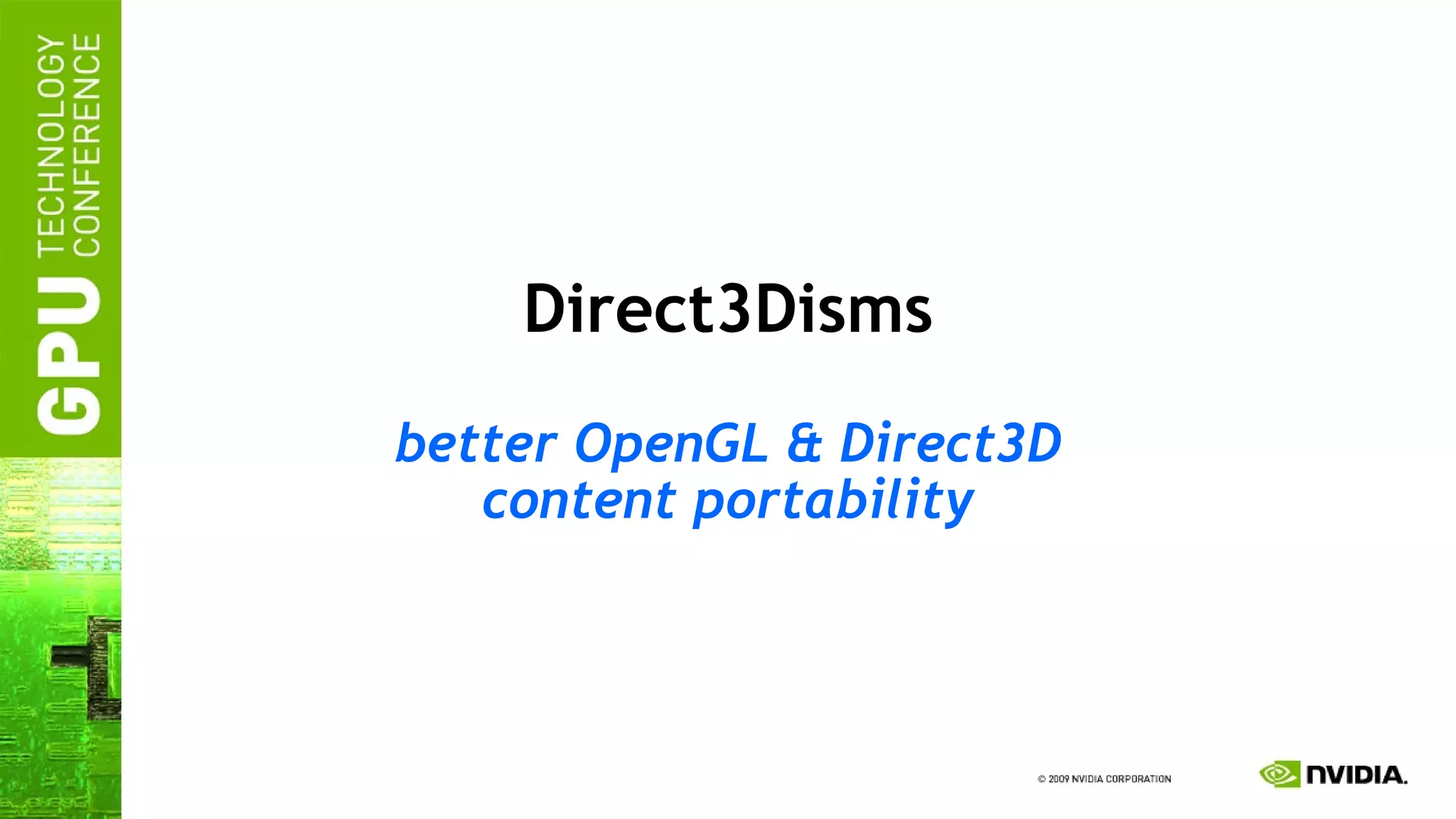 GPU TECHNOLOGY CONFERENCE

Direct3Disms

better OpenGL & Direct3D content portability

© 2009 NVIDIA CORPORATION

NVIDIA.